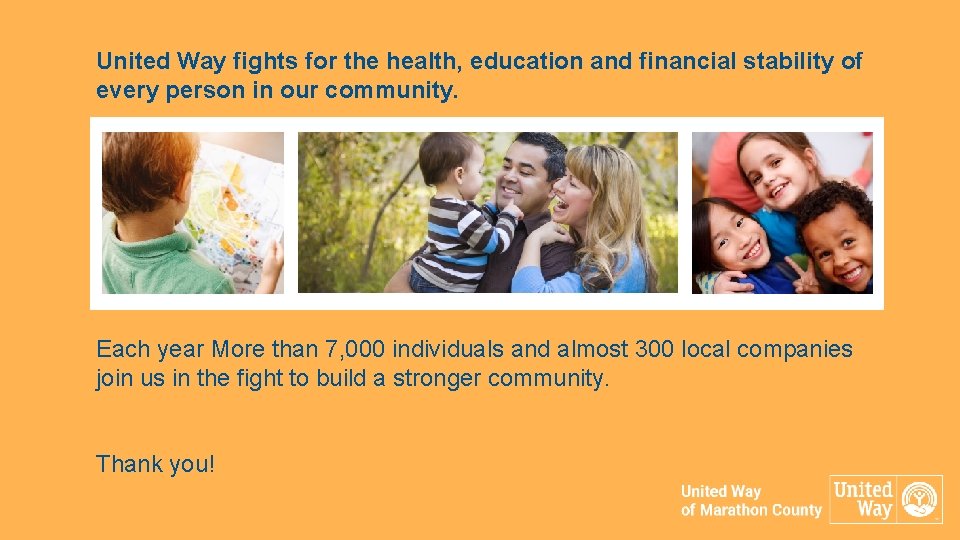 United Way fights for the health, education and financial stability of every person in our community.

Each year More than 7,000 individuals and almost 300 local companies join us in the fight to build a stronger community.

Thank you!

United Way of Marathon County

United Way